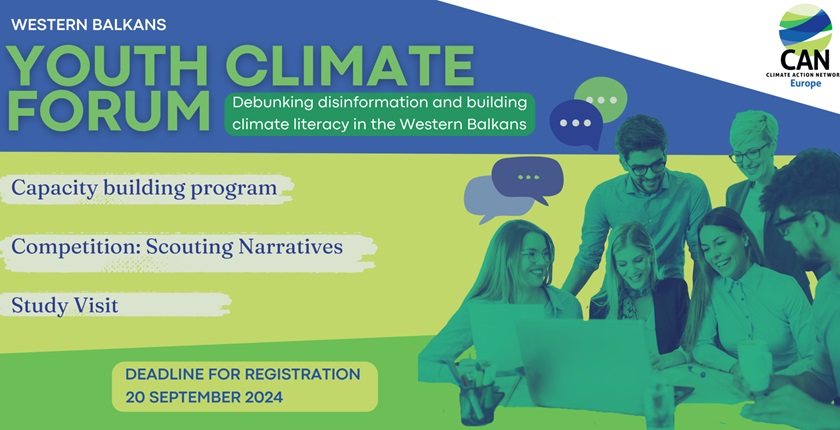 WESTERN BALKANS

YOUTH CLIMATE FORUM

Debunking disinformation and building climate literacy in the Western Balkans

CAN
CLIMATE ACTION NETWORK
Europe

Capacity building program

Competition: Scouting Narratives

Study Visit

DEADLINE FOR REGISTRATION
20 SEPTEMBER 2024